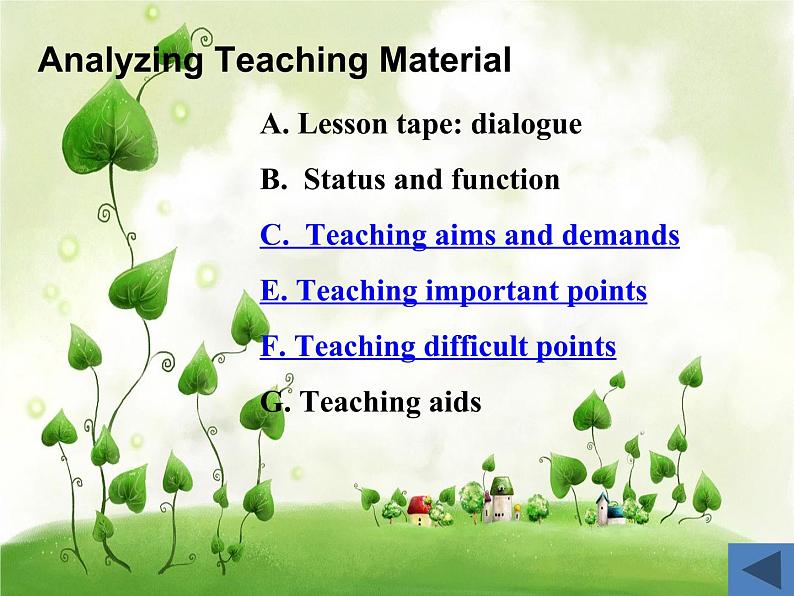 Analyzing Teaching Material

A. Lesson tape: dialogue

B. Status and function

C. Teaching aims and demands

E. Teaching important points

F. Teaching difficult points

G. Teaching aids